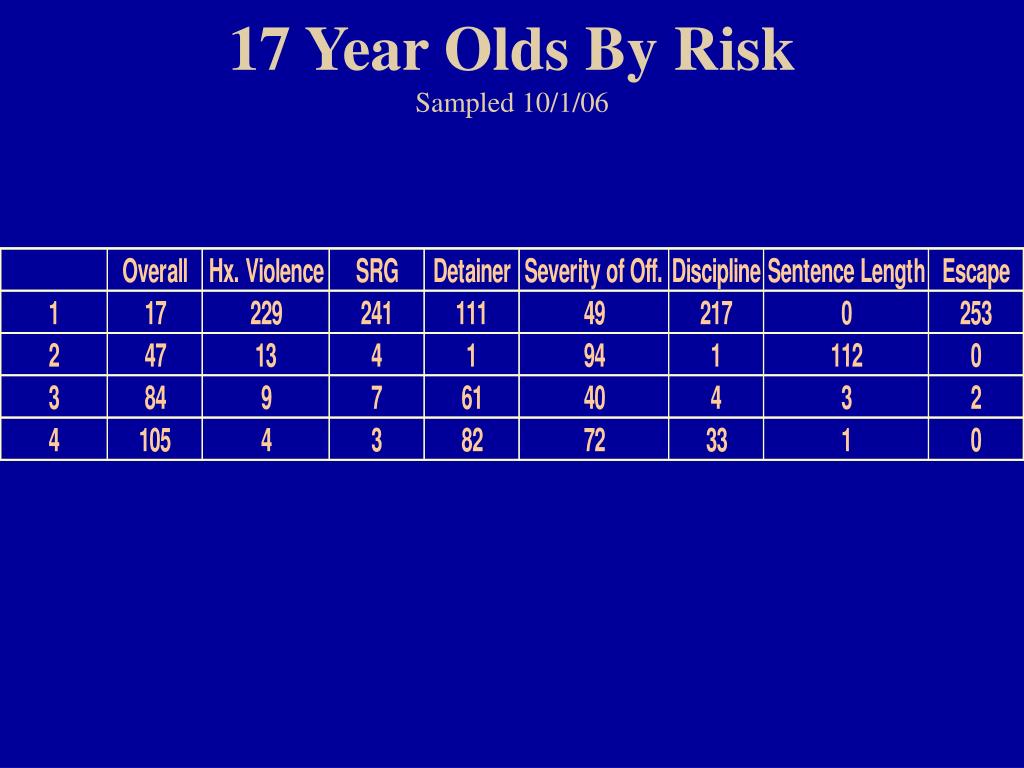 17 Year Olds By Risk
Sampled 10/1/06

| | Overall | Hx. Violence | SRG | Detainer | Severity of Off. | Discipline | Sentence Length | Escape |
|---|---|---|---|---|---|---|---|---|
| 1 | 17 | 229 | 241 | 111 | 49 | 217 | 0 | 253 |
| 2 | 47 | 13 | 4 | 1 | 94 | 1 | 112 | 0 |
| 3 | 84 | 9 | 7 | 61 | 40 | 4 | 3 | 2 |
| 4 | 105 | 4 | 3 | 82 | 72 | 33 | 1 | 0 |